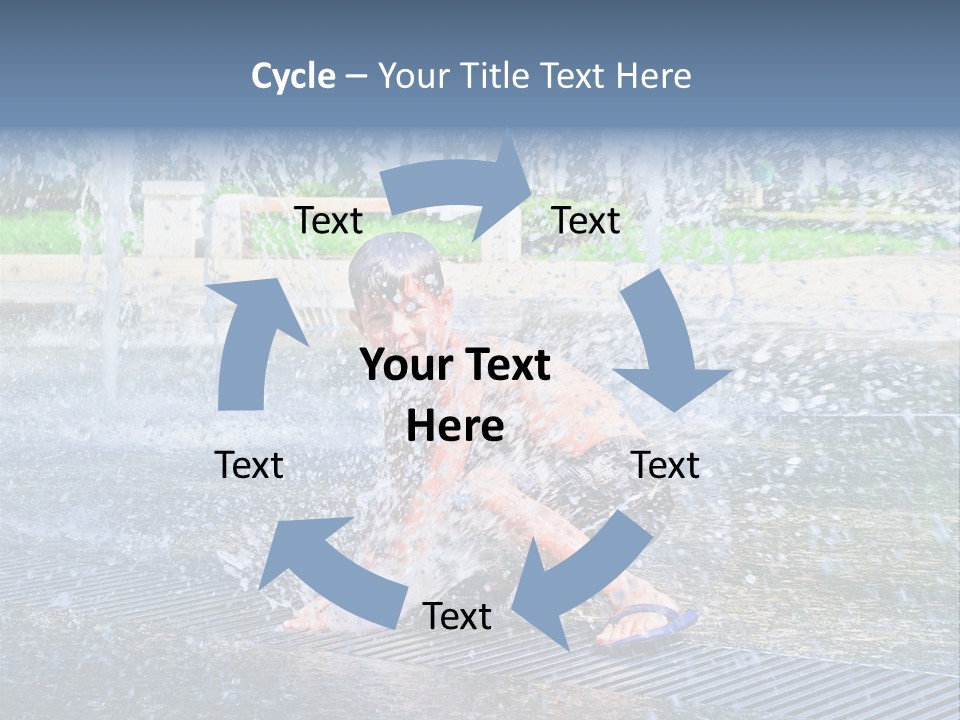 Cycle – Your Title Text Here

Text

Text

Your Text Here

Text

Text

Text